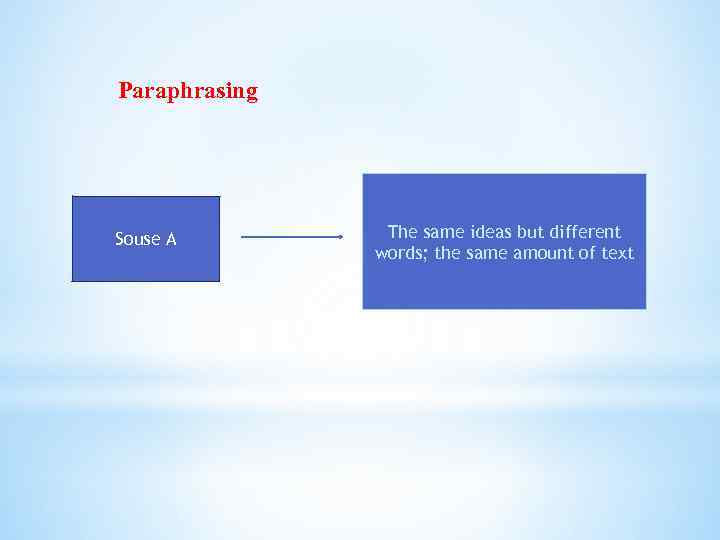 Paraphrasing

Souse A

The same ideas but different words; the same amount of text